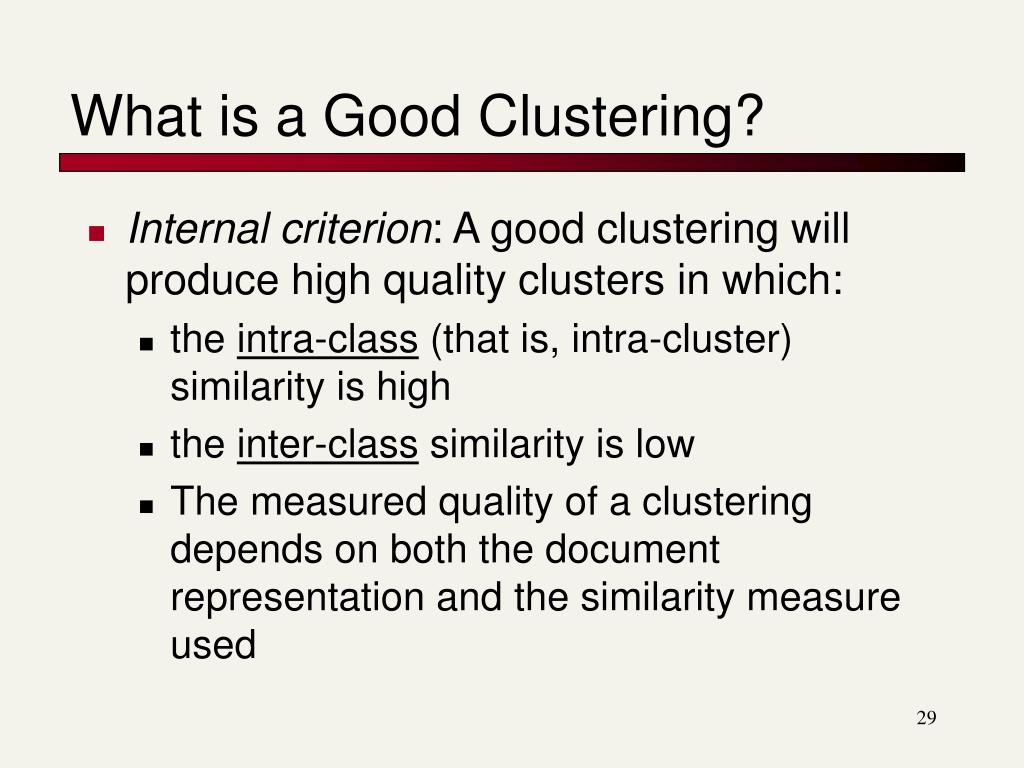 What is a Good Clustering?

- Internal criterion: A good clustering will produce high quality clusters in which:
  - the intra-class (that is, intra-cluster) similarity is high
  - the inter-class similarity is low
  - The measured quality of a clustering depends on both the document representation and the similarity measure used

29